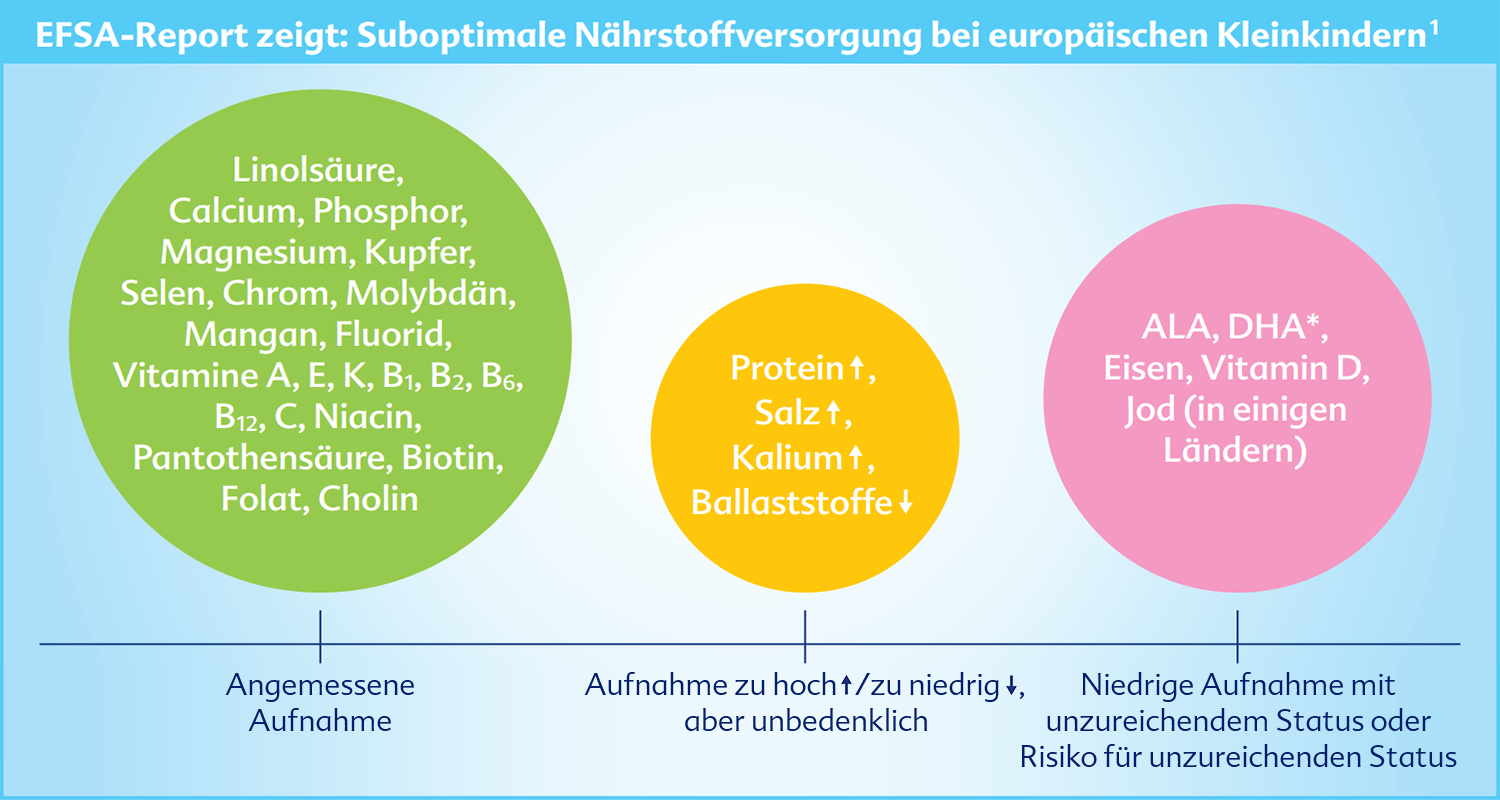 EFSA-Report zeigt: Suboptimale Nährstoffversorgung bei europäischen Kleinkindern$^1$

Linolsäure, Calcium, Phosphor, Magnesium, Kupfer, Selen, Chrom, Molybdän, Mangan, Fluorid, Vitamine A, E, K, $B_1$, $B_2$, $B_6$, $B_{12}$, C, Niacin, Pantothensäure, Biotin, Folat, Cholin

Protein↑, Salz↑, Kalium↑, Ballaststoffe↓

ALA, DHA*, Eisen, Vitamin D, Jod (in einigen Ländern)

Angemessene Aufnahme

Aufnahme zu hoch↑/zu niedrig↓, aber unbedenklich

Niedrige Aufnahme mit unzureichendem Status oder Risiko für unzureichenden Status